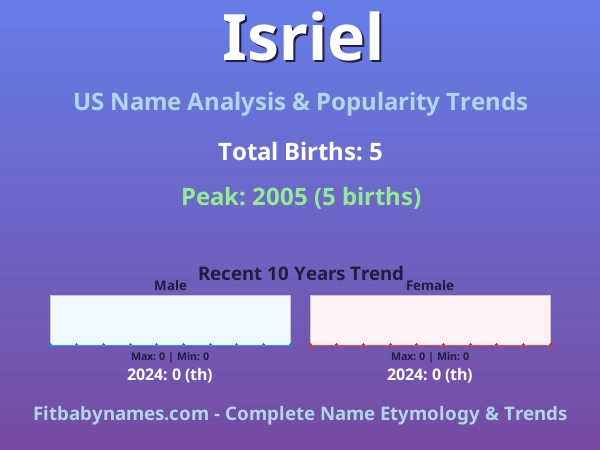 Isriel

US Name Analysis & Popularity Trends

Total Births: 5

Peak: 2005 (5 births)

Recent 10 Years Trend

Male

Max: 0 | Min: 0

2024: 0 (th)

Female

Max: 0 | Min: 0

2024: 0 (th)

Fitbabynames.com - Complete Name Etymology & Trends